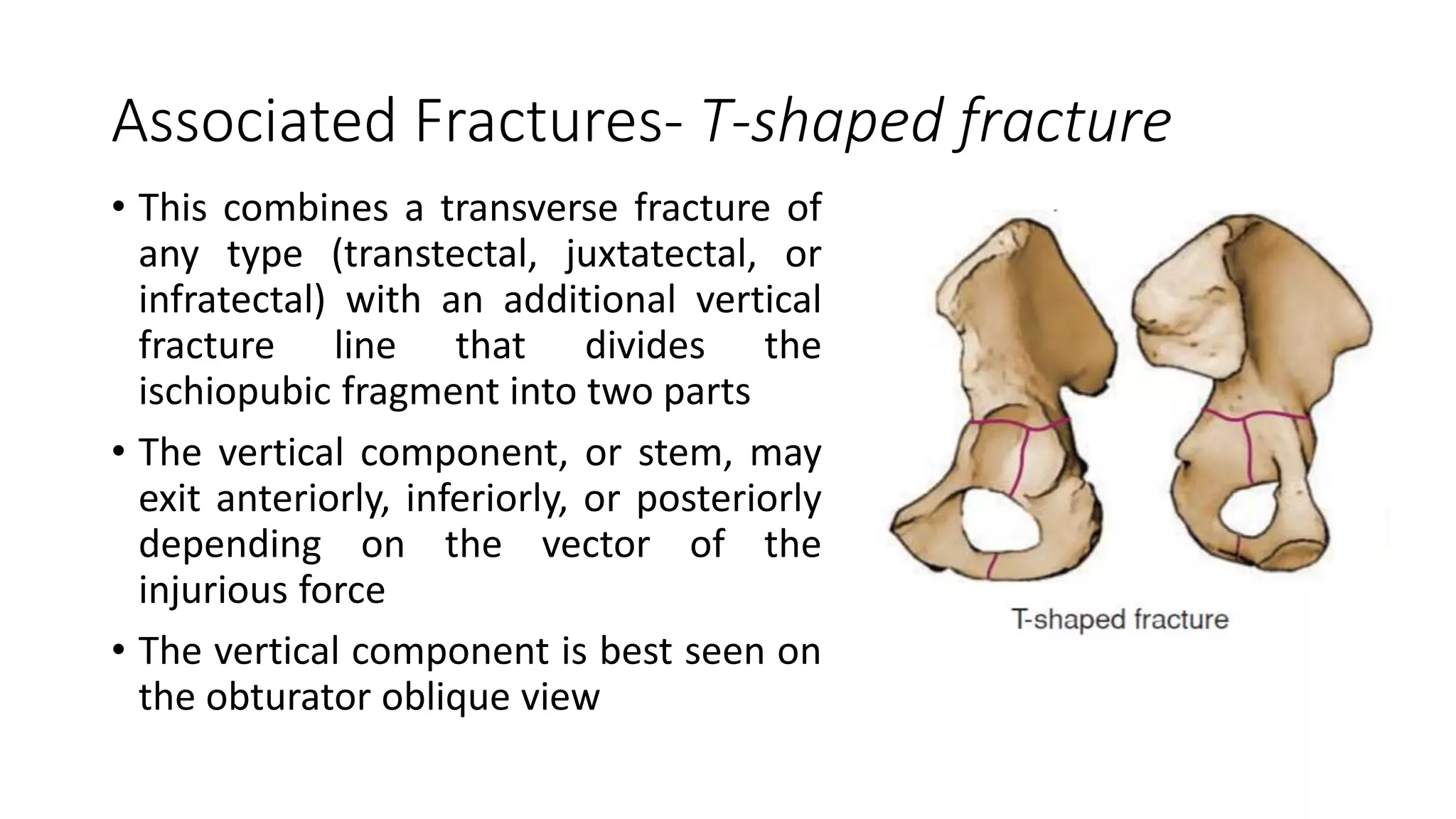 Associated Fractures- T-shaped fracture

• This combines a transverse fracture of any type (transtectal, juxtatectal, or infratectal) with an additional vertical fracture line that divides the ischiopubic fragment into two parts

• The vertical component, or stem, may exit anteriorly, inferiorly, or posteriorly depending on the vector of the injurious force

• The vertical component is best seen on the obturator oblique view

T-shaped fracture